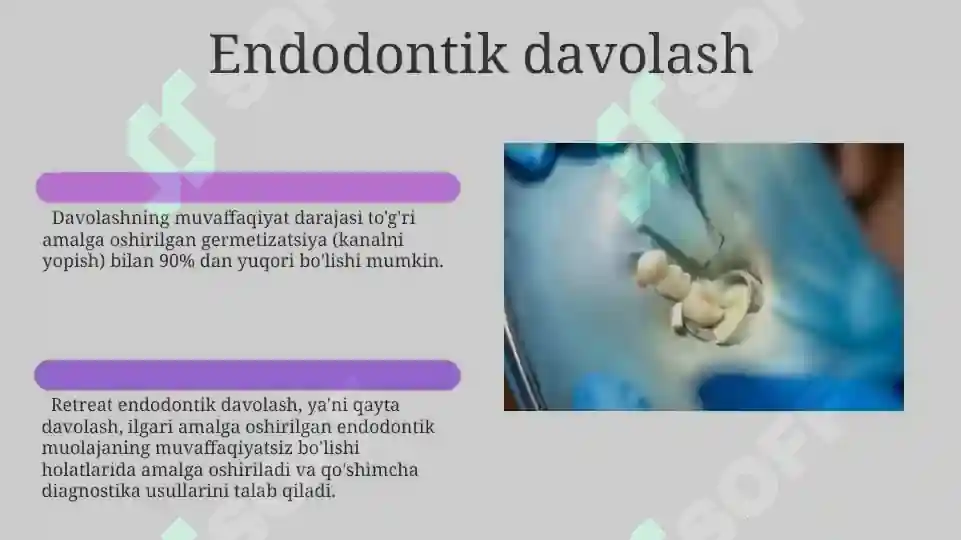 Endodontik davolash

Davolashning muvaffaqiyat darajasi to'g'ri amalga oshirilgan germetizatsiya (kanalni yopish) bilan 90% dan yuqori bo'lishi mumkin.

Retreat endodontik davolash, ya'ni qayta davolash, ilgari amalga oshirilgan endodontik muolajaning muvaffaqiyatsiz bo'lishi holatlarida amalga oshiriladi va qo'shimcha diagnostika usullarini talab qiladi.